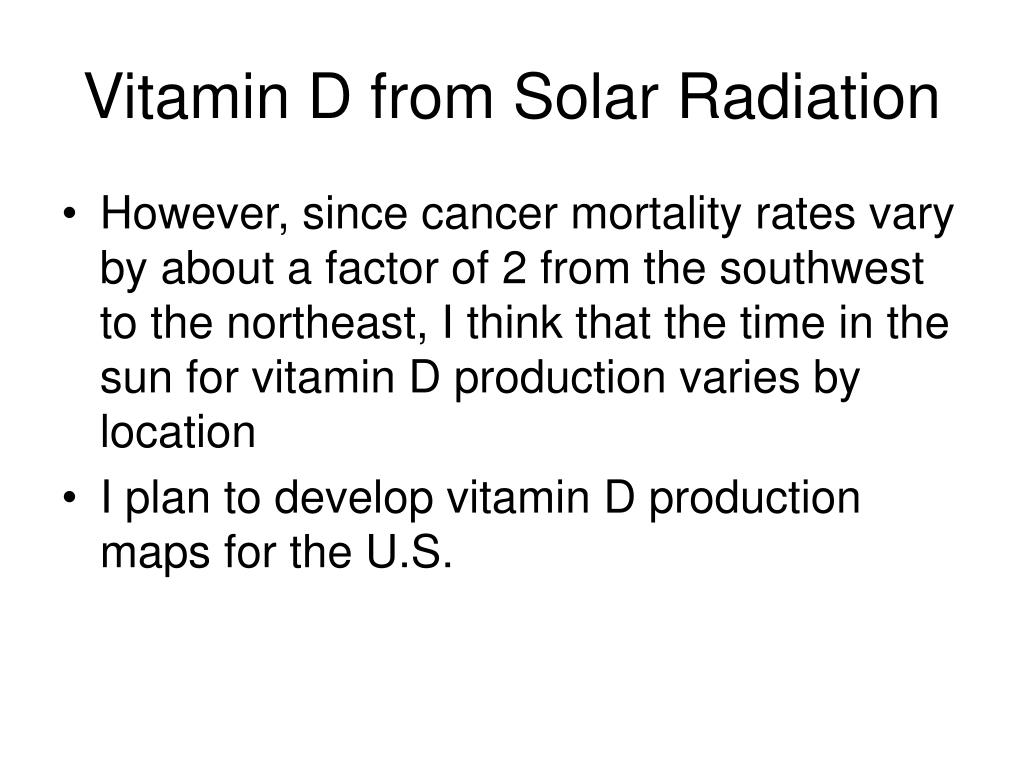 Vitamin D from Solar Radiation

• However, since cancer mortality rates vary by about a factor of 2 from the southwest to the northeast, I think that the time in the sun for vitamin D production varies by location

• I plan to develop vitamin D production maps for the U.S.